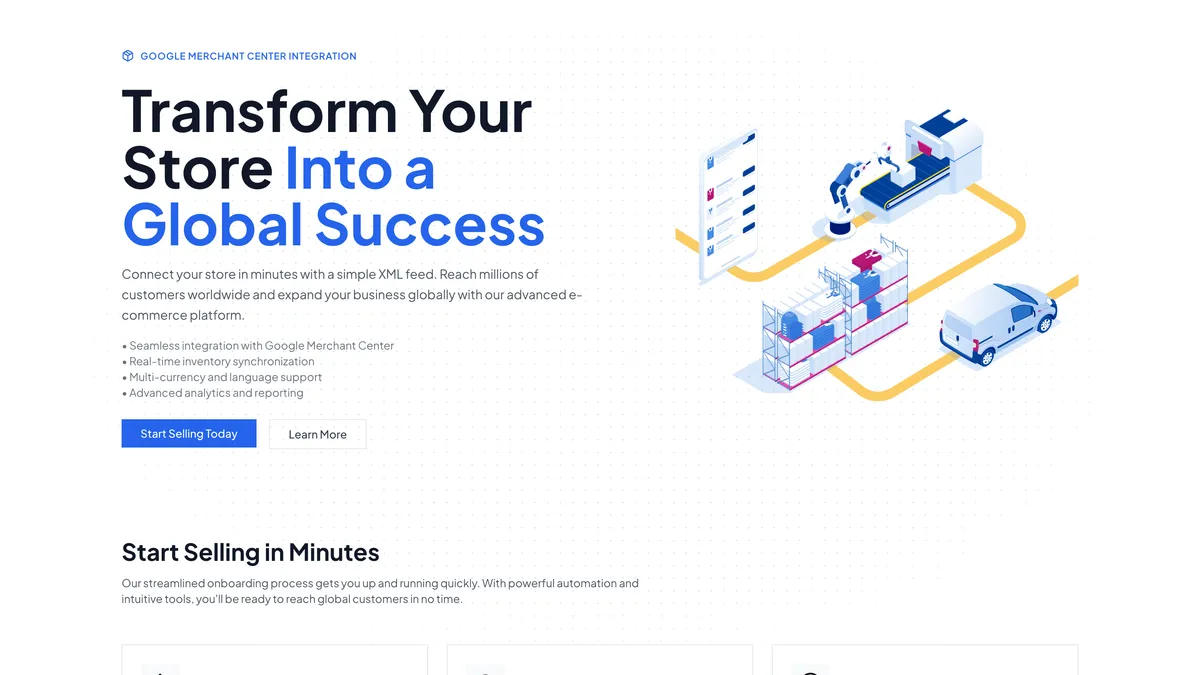 GOOGLE MERCHANT CENTER INTEGRATION

Transform Your Store Into a Global Success

Connect your store in minutes with a simple XML feed. Reach millions of customers worldwide and expand your business globally with our advanced e-commerce platform.

• Seamless integration with Google Merchant Center
• Real-time inventory synchronization
• Multi-currency and language support
• Advanced analytics and reporting

Start Selling Today

Learn More

Start Selling in Minutes

Our streamlined onboarding process gets you up and running quickly. With powerful automation and intuitive tools, you'll be ready to reach global customers in no time.